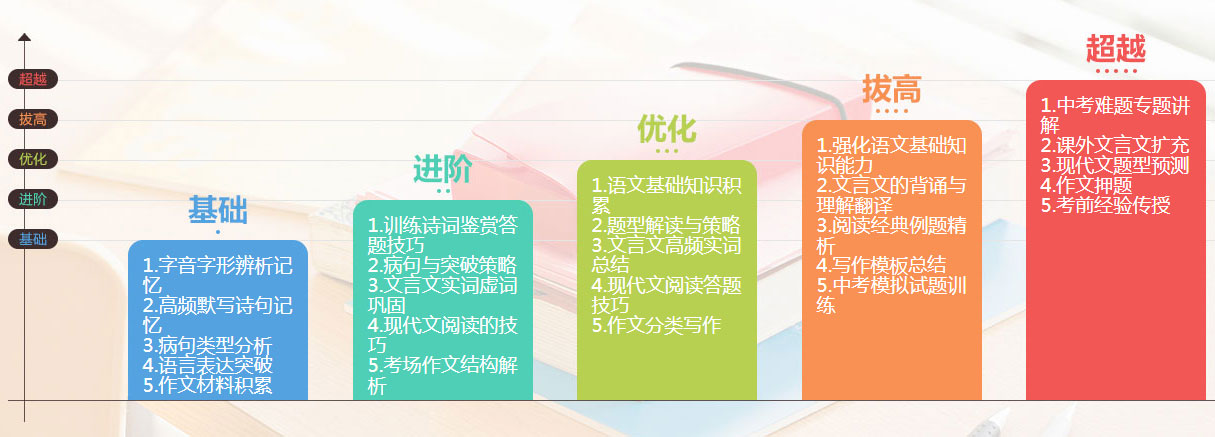 超越
拔高
优化
进阶
基础

基础
1.字音字形辨析记忆
2.高频默写诗句记忆
3.病句类型分析
4.语言表达突破
5.作文材料积累

进阶
1.训练诗词鉴赏答题技巧
2.病句与突破策略
3.文言文实词虚词巩固
4.现代文阅读的技巧
5.考场作文结构解析

优化
1.语文基础知识积累
2.题型解读与策略
3.文言文高频实词总结
4.现代文阅读答题技巧
5.作文分类写作

拔高
1.强化语文基础知识能力
2.文言文的背诵与理解翻译
3.阅读经典例题精析
4.写作模板总结
5.中考模拟试题训练

超越
1.中考难题专题讲解
2.课外文言文扩充
3.现代文题型预测
4.作文押题
5.考前经验传授